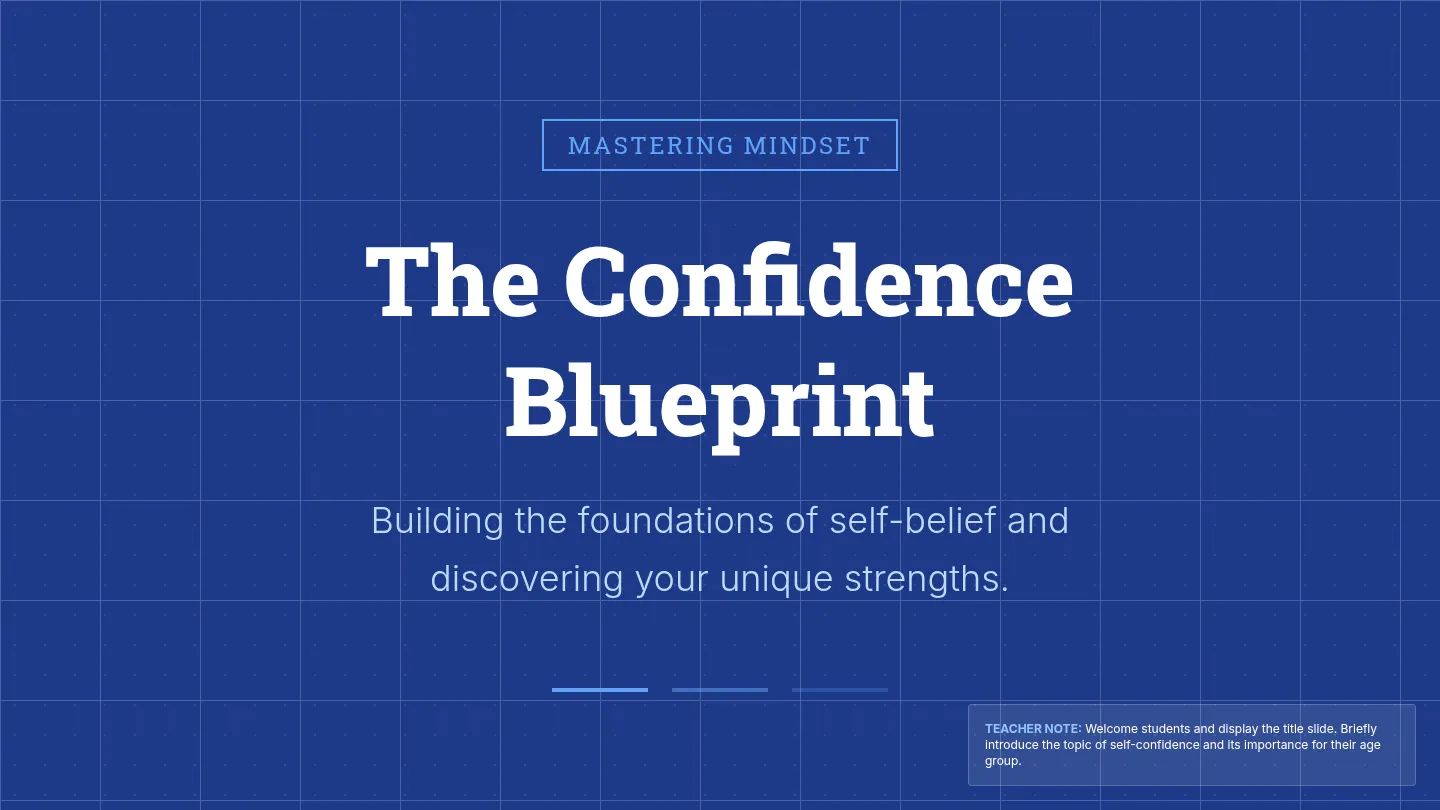 MASTERING MINDSET

The Confidence Blueprint

Building the foundations of self-belief and discovering your unique strengths.

TEACHER NOTE: Welcome students and display the title slide. Briefly introduce the topic of self-confidence and its importance for their age group.